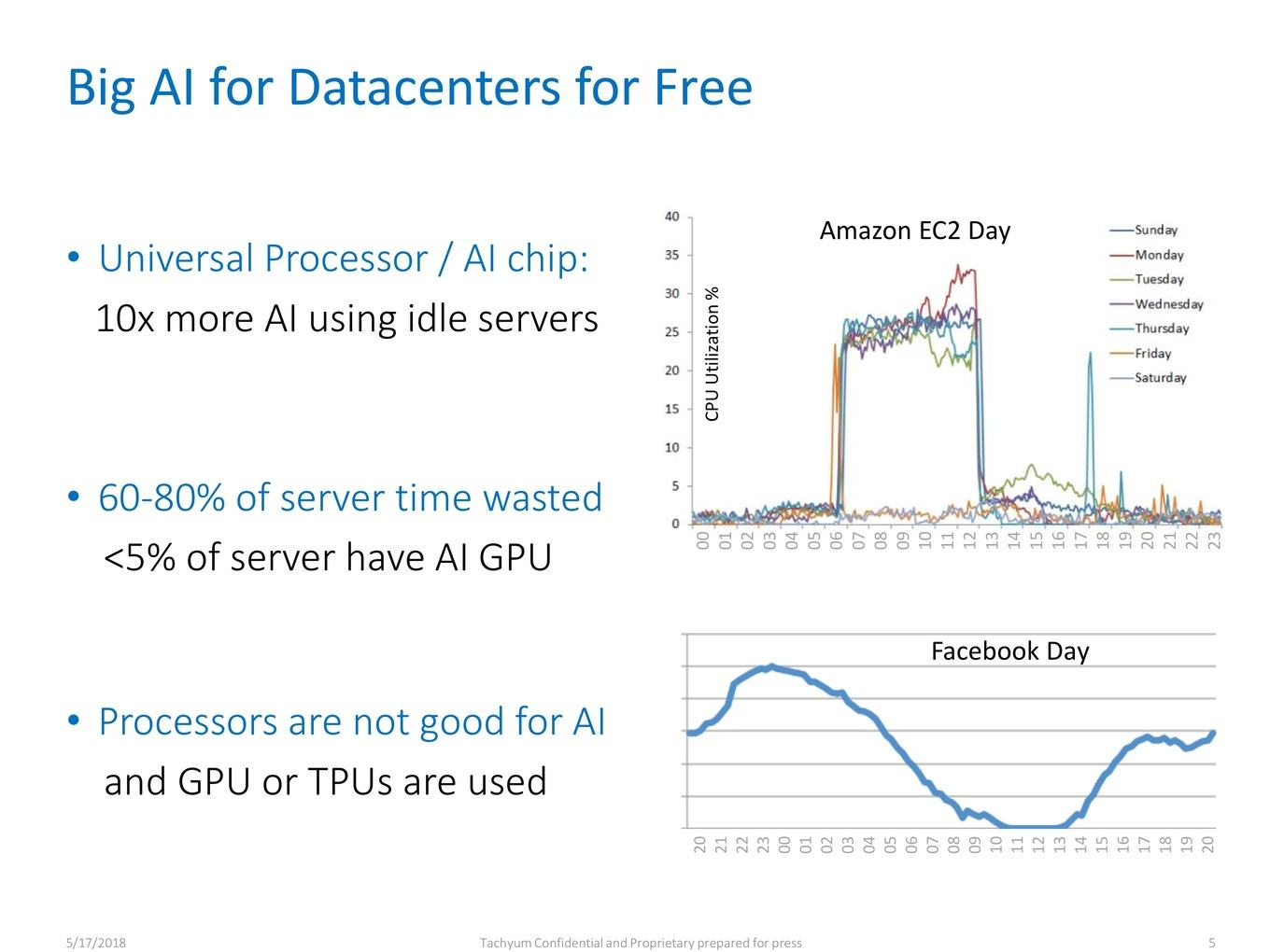 Big AI for Datacenters for Free

• Universal Processor / AI chip:
10x more AI using idle servers

• 60-80% of server time wasted
<5% of server have AI GPU

• Processors are not good for AI
and GPU or TPUs are used

Amazon EC2 Day

CPU Utilization %

40
35
30
25
20
15
10
5
0

00 01 02 03 04 05 06 07 08 09 10 11 12 13 14 15 16 17 18 19 20 21 22 23

Sunday
Monday
Tuesday
Wednesday
Thursday
Friday
Saturday

Facebook Day

20 21 22 23 00 01 02 03 04 05 06 07 08 09 10 11 12 13 14 15 16 17 18 19 20

5/17/2018 Tachyum Confidential and Proprietary prepared for press 5